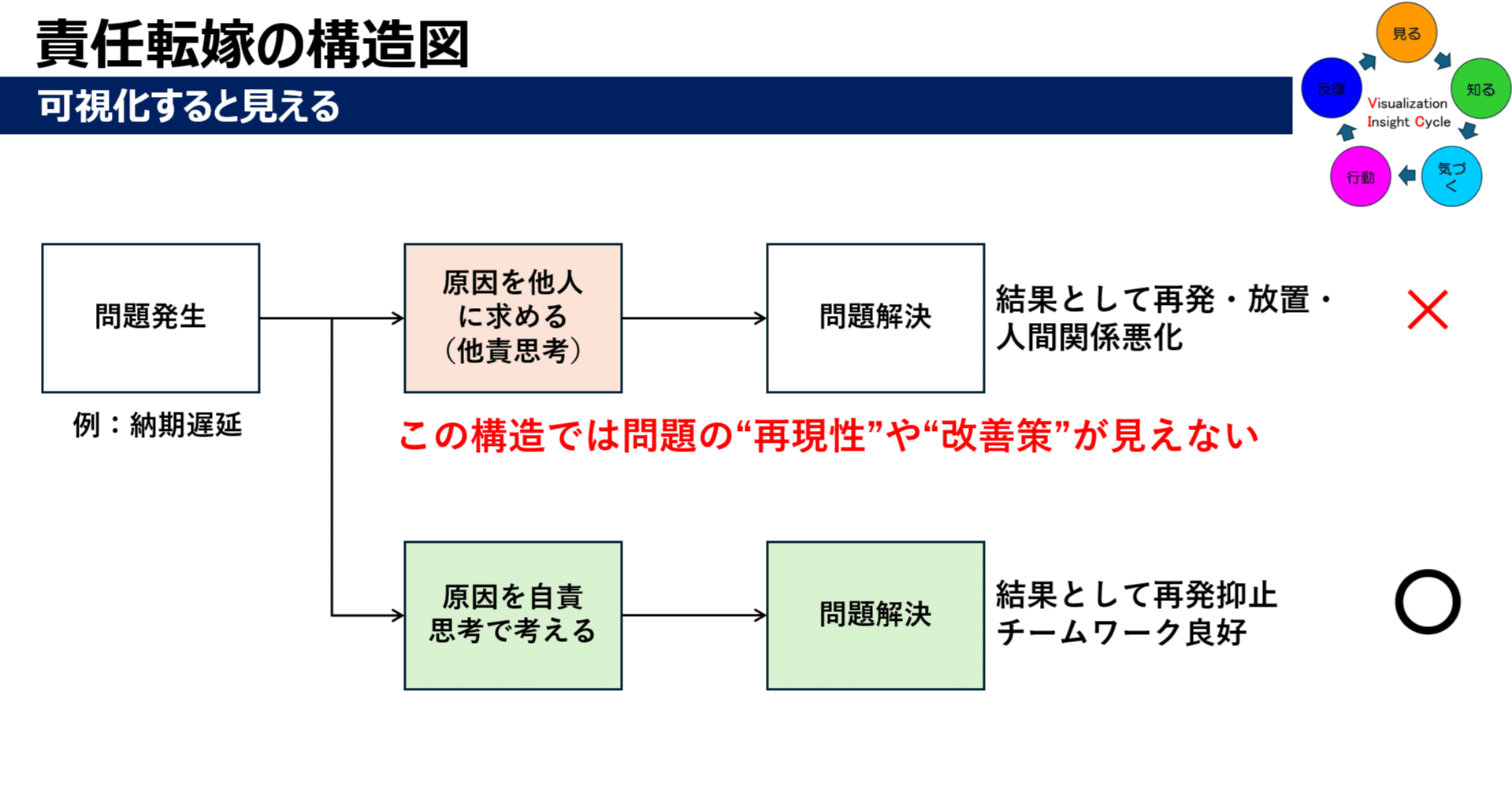 責任転嫁の構造図

可視化すると見える

見る
知る
気づく
行動
反復
Visualization Insight Cycle

問題発生

例：納期遅延

原因を他人に求める（他責思考）

問題解決

結果として再発・放置・人間関係悪化

×

この構造では問題の“再現性”や“改善策”が見えない

原因を自責思考で考える

問題解決

結果として再発抑止
チームワーク良好

○